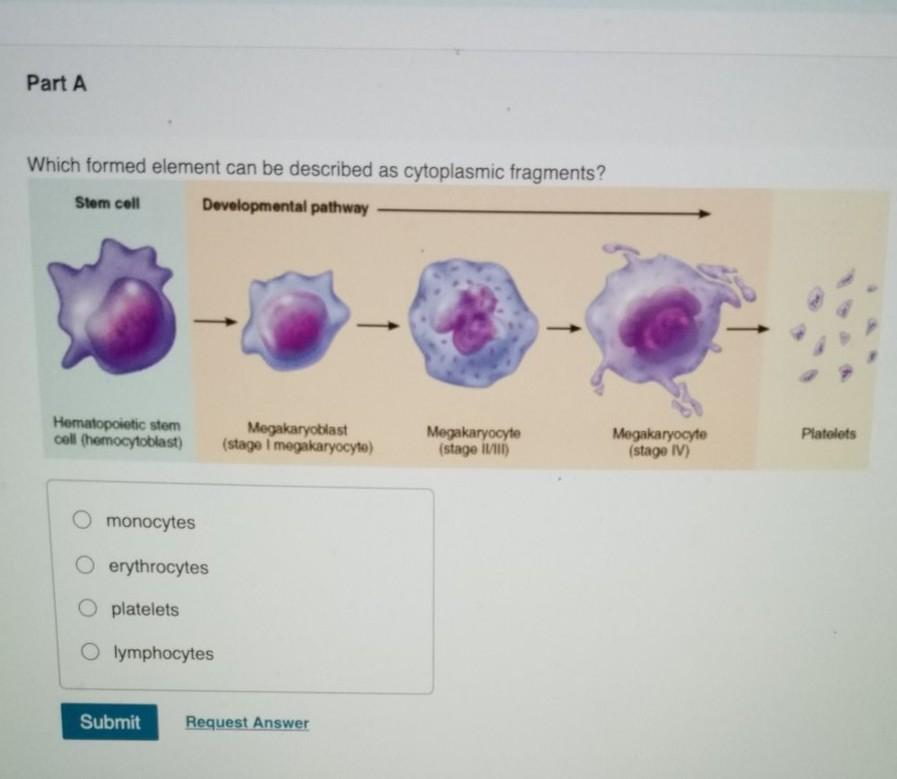 Part A

Which formed element can be described as cytoplasmic fragments?

Stem cell

Developmental pathway

Hematopoietic stem cell (hemocytoblast)

Megakaryoblast (stage I megakaryocyte)

Megakaryocyte (stage II/III)

Megakaryocyte (stage IV)

Platelets

monocytes

erythrocytes

platelets

lymphocytes

Submit

Request Answer